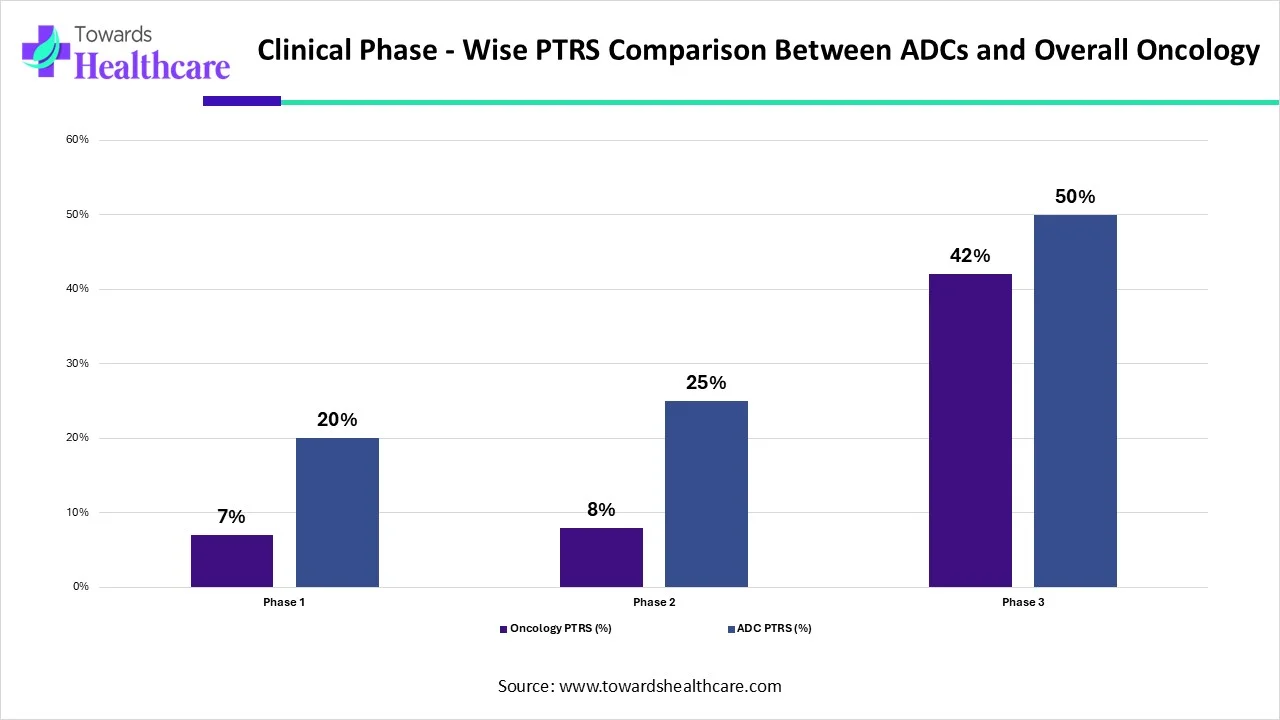 Towards Healthcare

Clinical Phase - Wise PTRS Comparison Between ADCs and Overall Oncology

60%
50%
40%
30%
20%
10%
0%

7%
20%
8%
25%
42%
50%

Phase 1
Phase 2
Phase 3

Oncology PTRS (%)
ADC PTRS (%)

Source: www.towardshealthcare.com